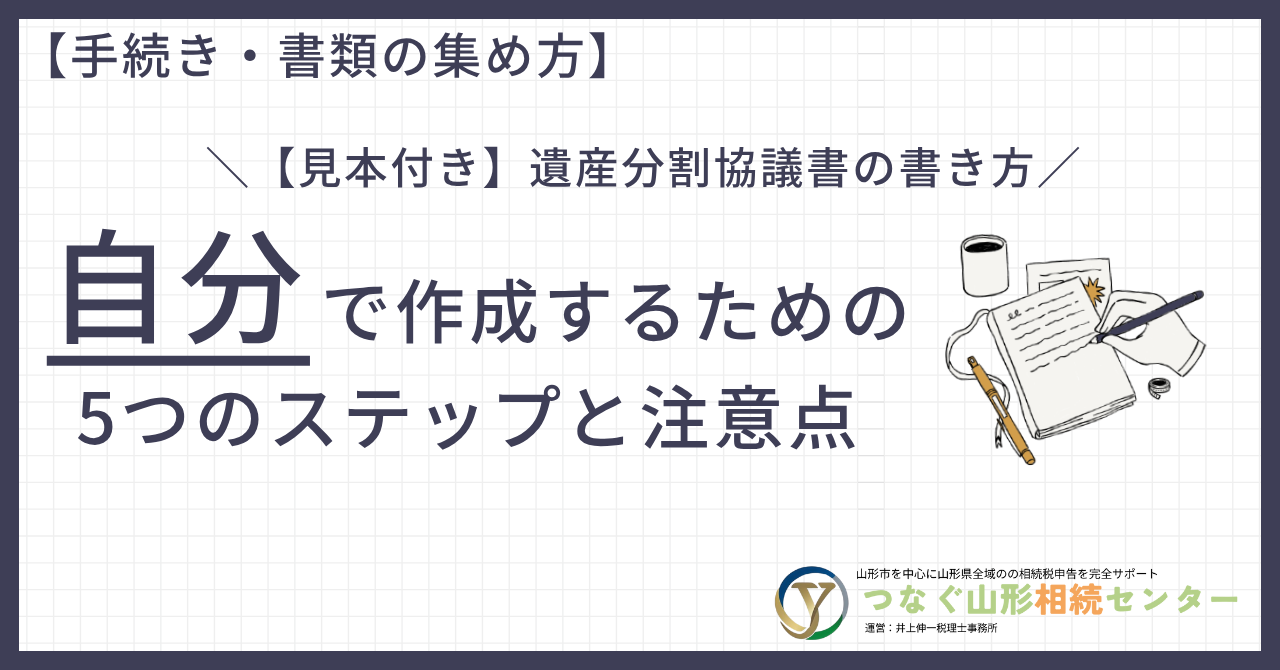 【手続き・書類の集め方】

＼【見本付き】遺産分割協議書の書き方／

自分で作成するための
5つのステップと注意点

山形市を中心に山形県全域のの相続税申告を完全サポート
つなぐ山形相続センター
運営：井上伸一税理士事務所